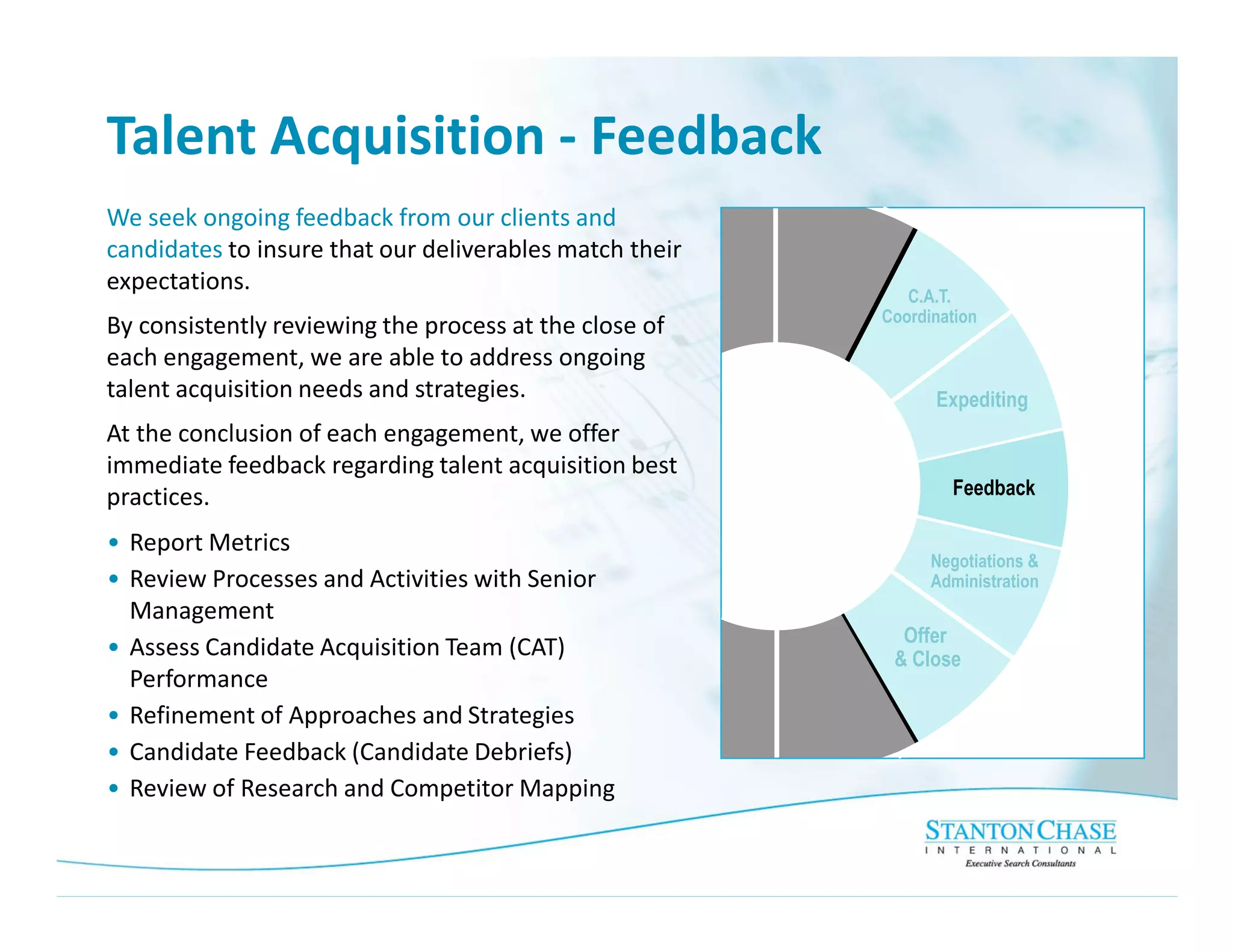 Talent Acquisition - Feedback

We seek ongoing feedback from our clients and candidates to insure that our deliverables match their expectations.

By consistently reviewing the process at the close of each engagement, we are able to address ongoing talent acquisition needs and strategies.

At the conclusion of each engagement, we offer immediate feedback regarding talent acquisition best practices.

• Report Metrics
• Review Processes and Activities with Senior Management
• Assess Candidate Acquisition Team (CAT) Performance
• Refinement of Approaches and Strategies
• Candidate Feedback (Candidate Debriefs)
• Review of Research and Competitor Mapping

C.A.T. Coordination

Expediting

Feedback

Negotiations & Administration

Offer & Close

STANTON CHASE
INTERNATIONAL
Executive Search Consultants